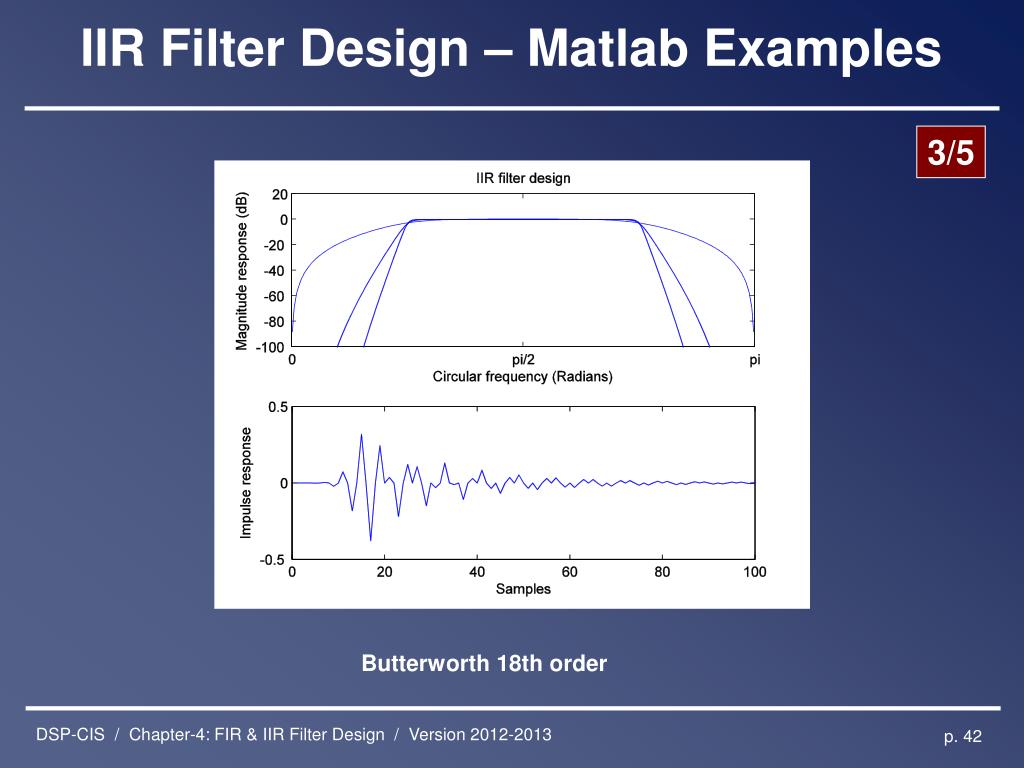 IIR Filter Design – Matlab Examples

3/5

IIR filter design

Magnitude response (dB)

20
0
-20
-40
-60
-80
-100

0
pi/2
pi

Circular frequency (Radians)

Impulse response

0.5
0
-0.5

0
20
40
60
80
100

Samples

Butterworth 18th order

DSP-CIS / Chapter-4: FIR & IIR Filter Design / Version 2012-2013

p. 42